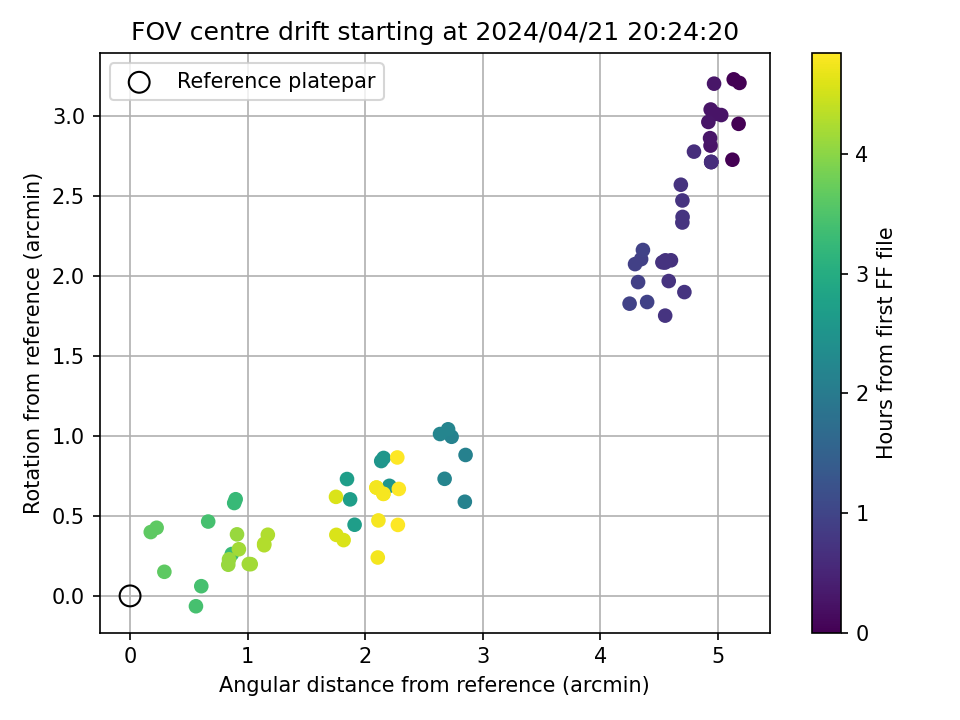 FOV centre drift starting at 2024/04/21 20:24:20

Reference platepar

Rotation from reference (arcmin)

3.0
2.5
2.0
1.5
1.0
0.5
0.0

0
1
2
3
4
5

Angular distance from reference (arcmin)

Hours from first FF file

4
3
2
1
0